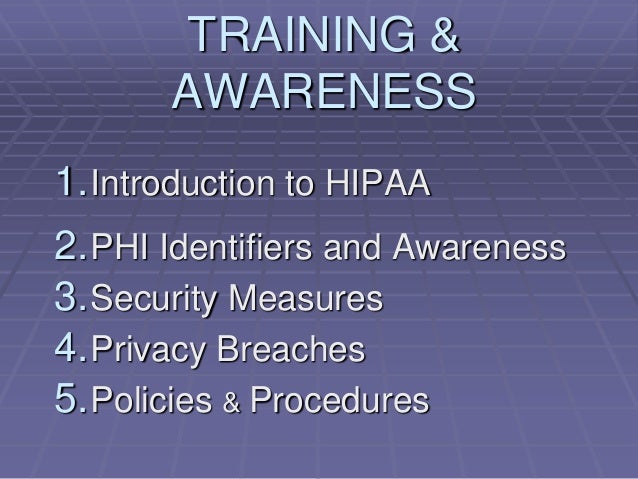 TRAINING & AWARENESS

1. Introduction to HIPAA
2. PHI Identifiers and Awareness
3. Security Measures
4. Privacy Breaches
5. Policies & Procedures